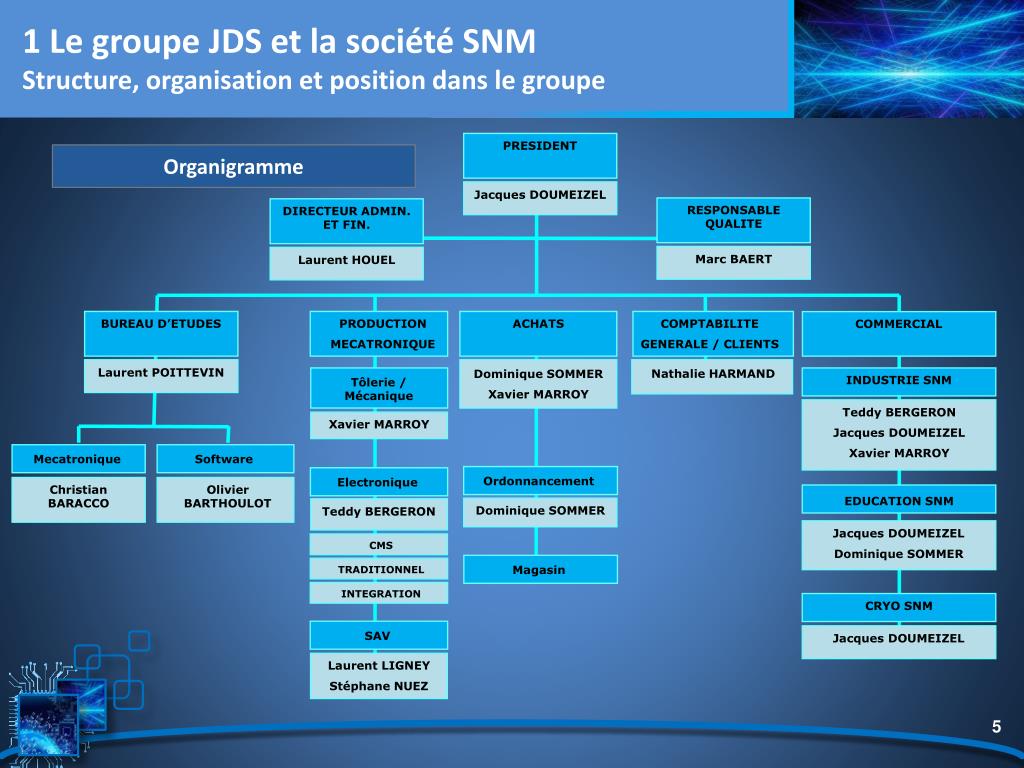 1 Le groupe JDS et la société SNM
Structure, organisation et position dans le groupe

Organigramme

PRESIDENT
Jacques DOUMEIZEL

DIRECTEUR ADMIN. ET FIN.
Laurent HOUEL

RESPONSABLE QUALITE
Marc BAERT

BUREAU D'ETUDES
Laurent POITTEVIN

Mecatronique
Christian BARACCO

Software
Olivier BARTHOULOT

PRODUCTION MECATRONIQUE

Tôlerie / Mécanique
Xavier MARROY

Electronique
Teddy BERGERON

CMS
TRADITIONNEL
INTEGRATION

SAV
Laurent LIGNEY
Stéphane NUEZ

ACHATS
Dominique SOMMER
Xavier MARROY

Ordonnancement
Dominique SOMMER

Magasin

COMPTABILITE GENERALE / CLIENTS
Nathalie HARMAND

COMMERCIAL

INDUSTRIE SNM
Teddy BERGERON
Jacques DOUMEIZEL
Xavier MARROY

EDUCATION SNM
Jacques DOUMEIZEL
Dominique SOMMER

CRYO SNM
Jacques DOUMEIZEL

5